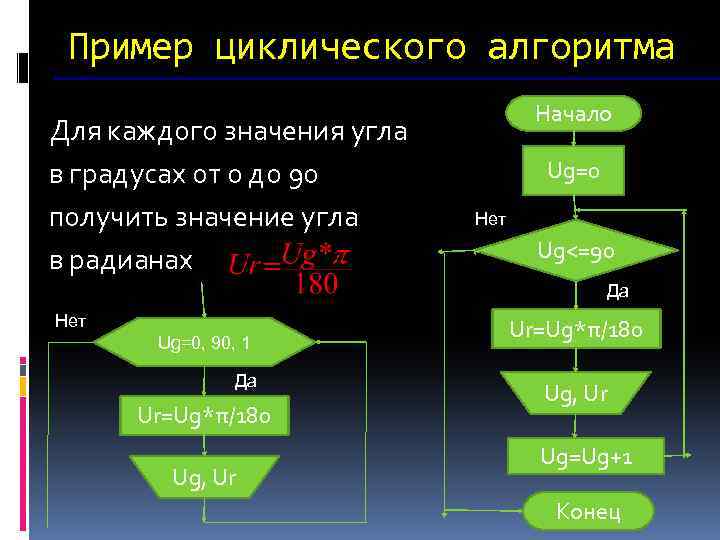 Пример циклического алгоритма

Для каждого значения угла в градусах от 0 до 90 получить значение угла в радианах $Ur=\frac{Ug*\pi}{180}$

Нет

Ug=0, 90, 1

Да

Ur=Ug*π/180

Ug, Ur

Начало

Ug=0

Нет

Ug<=90

Да

Ur=Ug*π/180

Ug, Ur

Ug=Ug+1

Конец